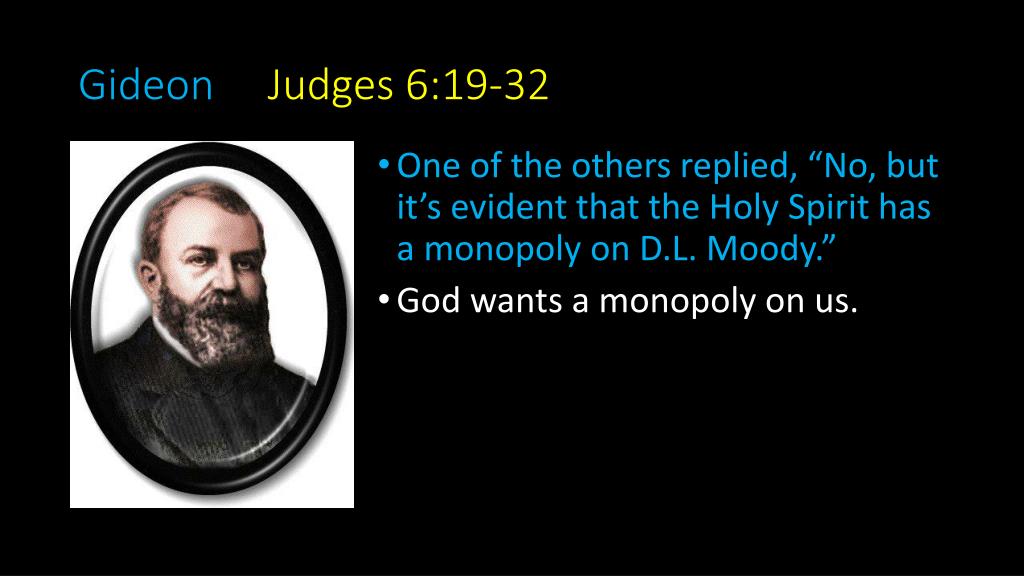 Gideon Judges 6:19-32

• One of the others replied, “No, but it’s evident that the Holy Spirit has a monopoly on D.L. Moody.”
• God wants a monopoly on us.